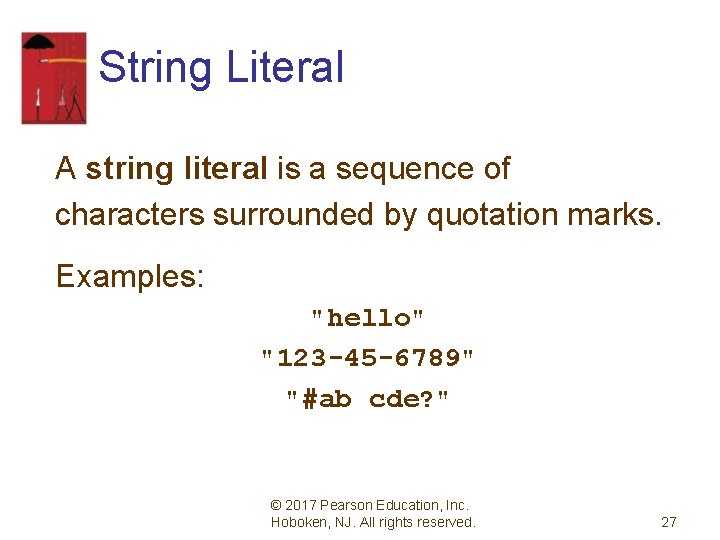 String Literal

A string literal is a sequence of characters surrounded by quotation marks.

Examples:

"hello"

"123-45-6789"

"#ab cde?"

© 2017 Pearson Education, Inc.
Hoboken, NJ. All rights reserved.

27